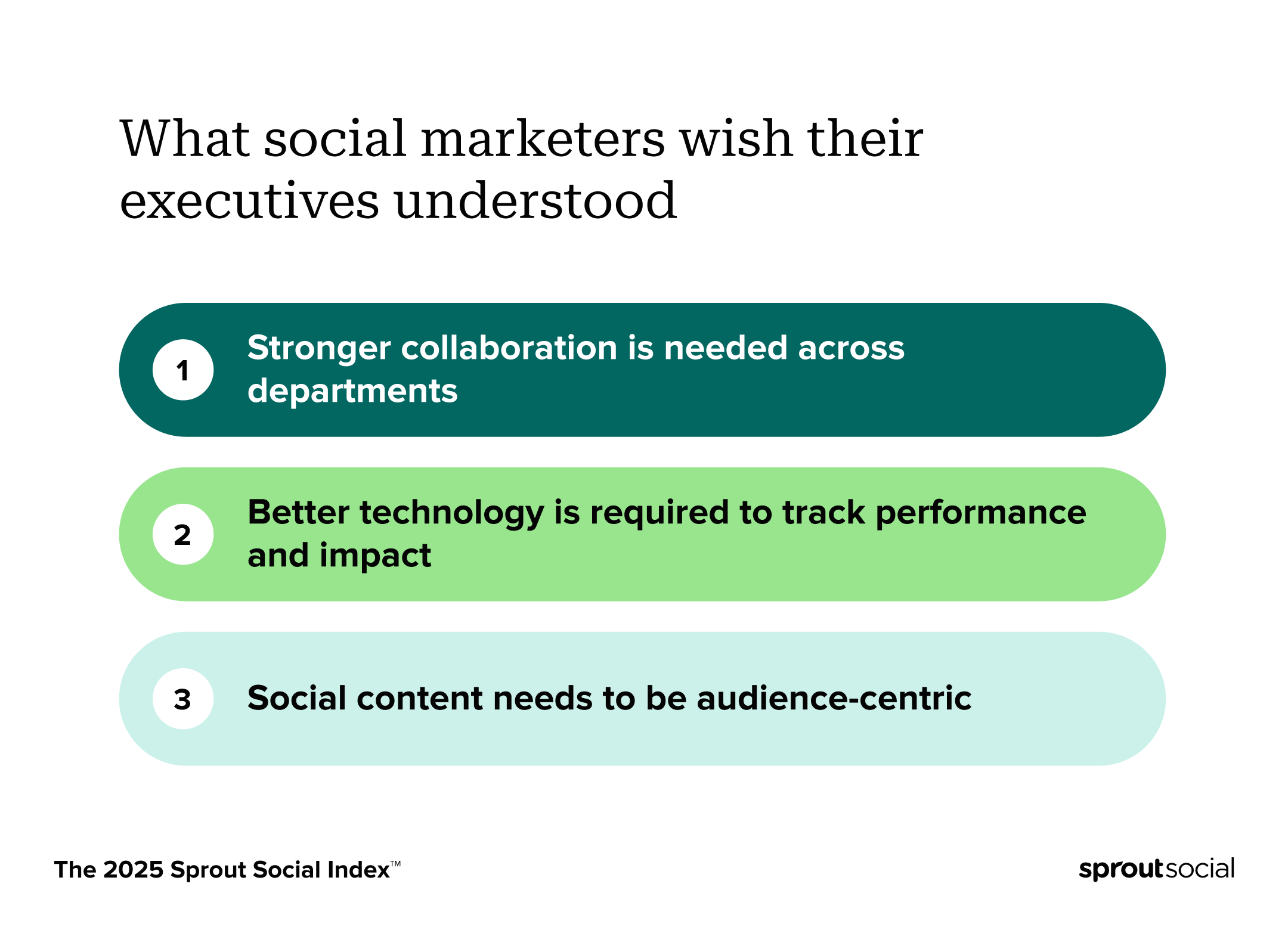 What social marketers wish their executives understood

1 Stronger collaboration is needed across departments

2 Better technology is required to track performance and impact

3 Social content needs to be audience-centric

The 2025 Sprout Social Index™

sproutsocial